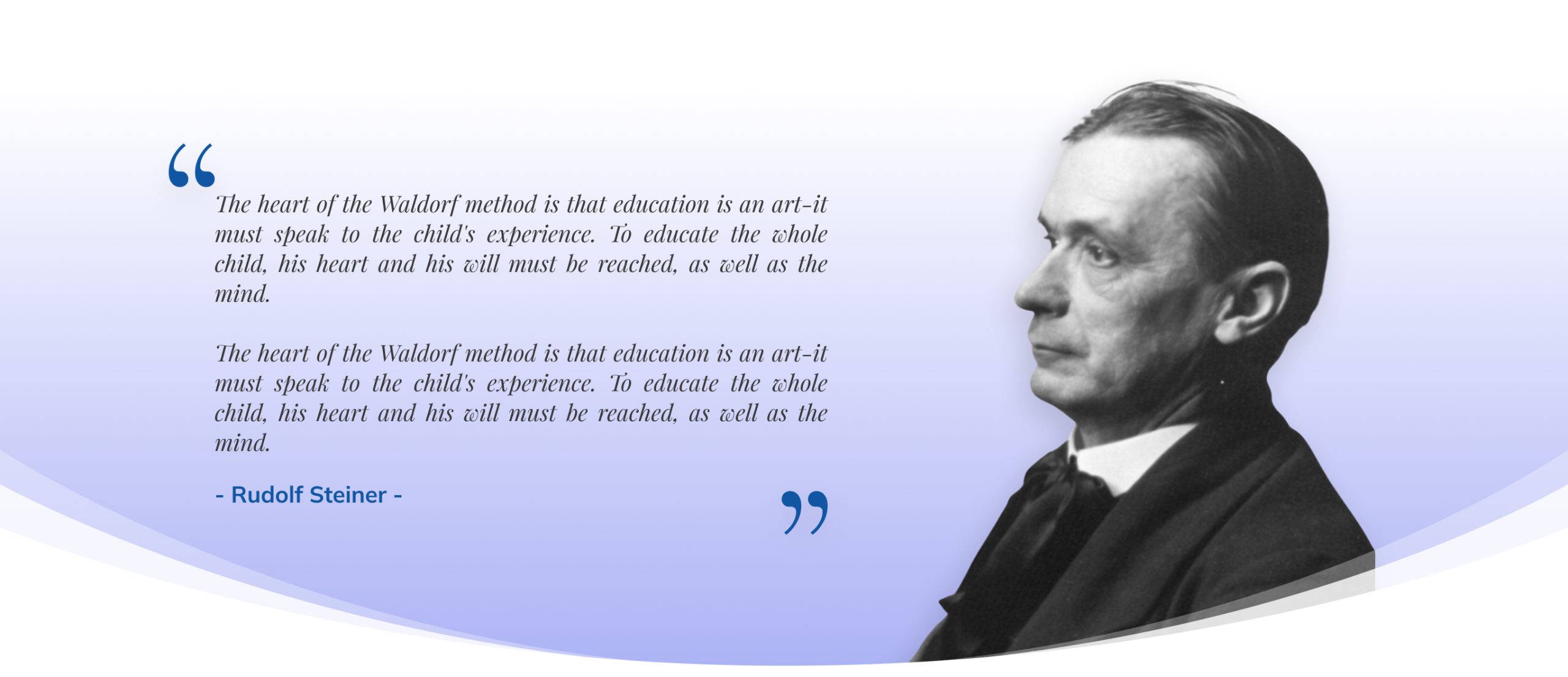 “

The heart of the Waldorf method is that education is an art-it must speak to the child's experience. To educate the whole child, his heart and his will must be reached, as well as the mind.

The heart of the Waldorf method is that education is an art-it must speak to the child's experience. To educate the whole child, his heart and his will must be reached, as well as the mind.

- Rudolf Steiner -

”